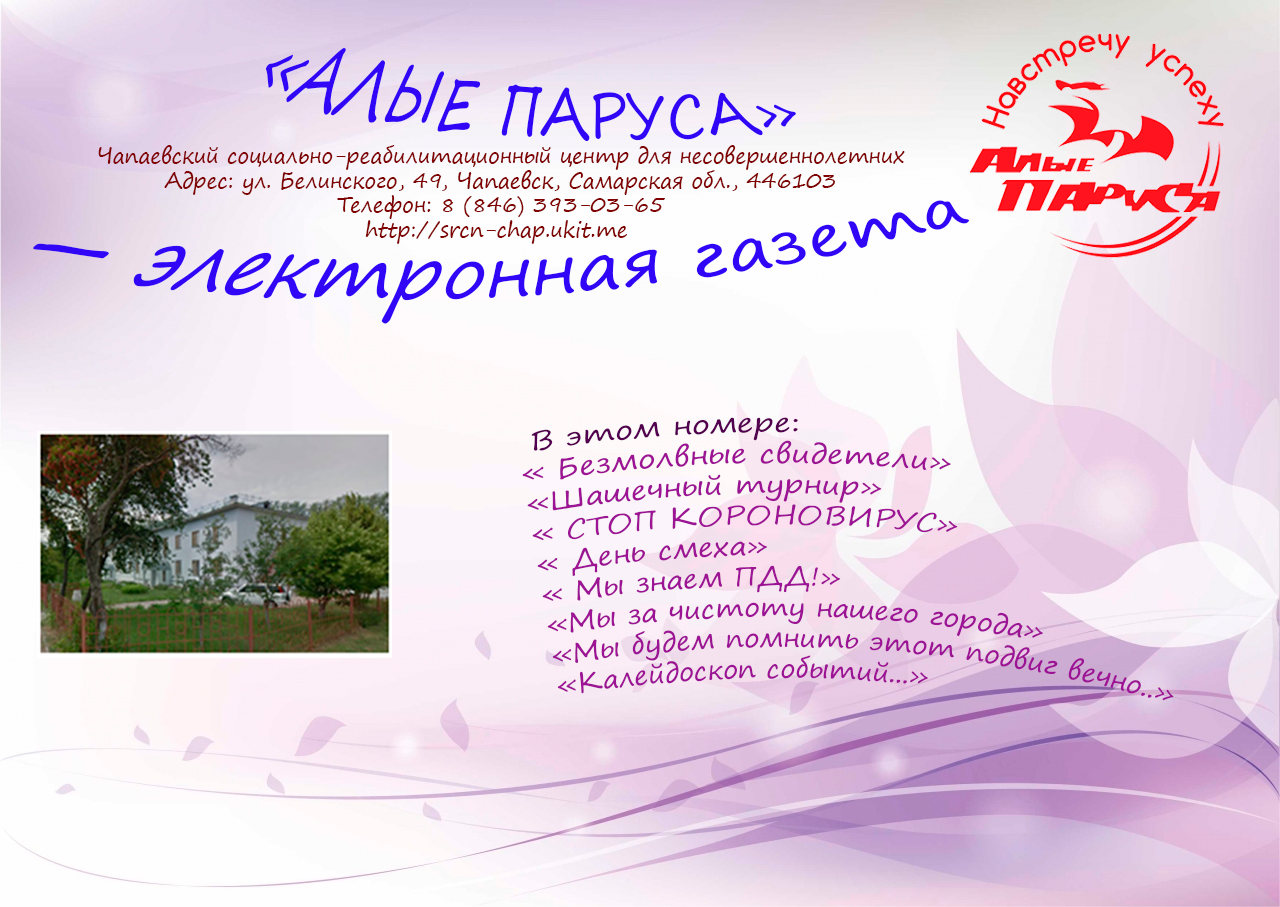 «АЛЫЕ ПАРУСА»
Чапаевский социально-реабилитационный центр для несовершеннолетних
Адрес: ул. Белинского, 49, Чапаевск, Самарская обл., 446103
Телефон: 8 (846) 393-03-65
http://srcn-chap.ukit.me
– электронная газета

Навстречу успеху
Алые ПАРУСА

В этом номере:
« Безмолвные свидетели»
«Шашечный турнир»
« СТОП КОРОНОВИРУС»
« День смеха»
« Мы знаем ПДД!»
«Мы за чистоту нашего города»
«Мы будем помнить этот подвиг вечно..»
«Калейдоскоп событий...»